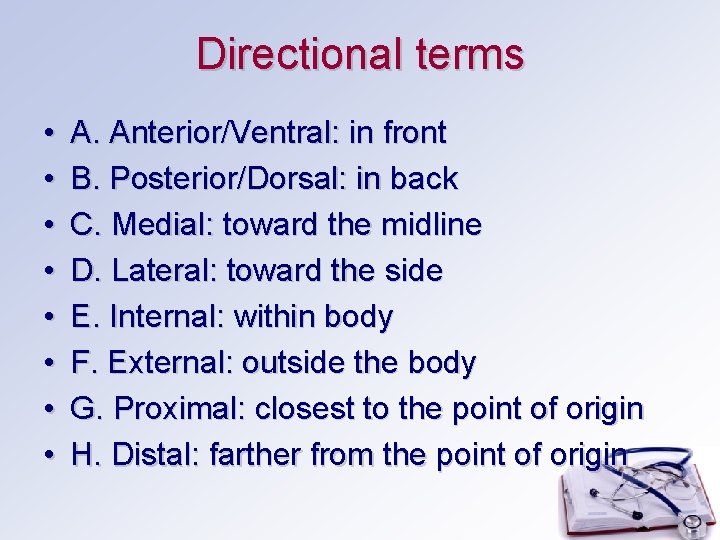 Directional terms

• A. Anterior/Ventral: in front
• B. Posterior/Dorsal: in back
• C. Medial: toward the midline
• D. Lateral: toward the side
• E. Internal: within body
• F. External: outside the body
• G. Proximal: closest to the point of origin
• H. Distal: farther from the point of origin